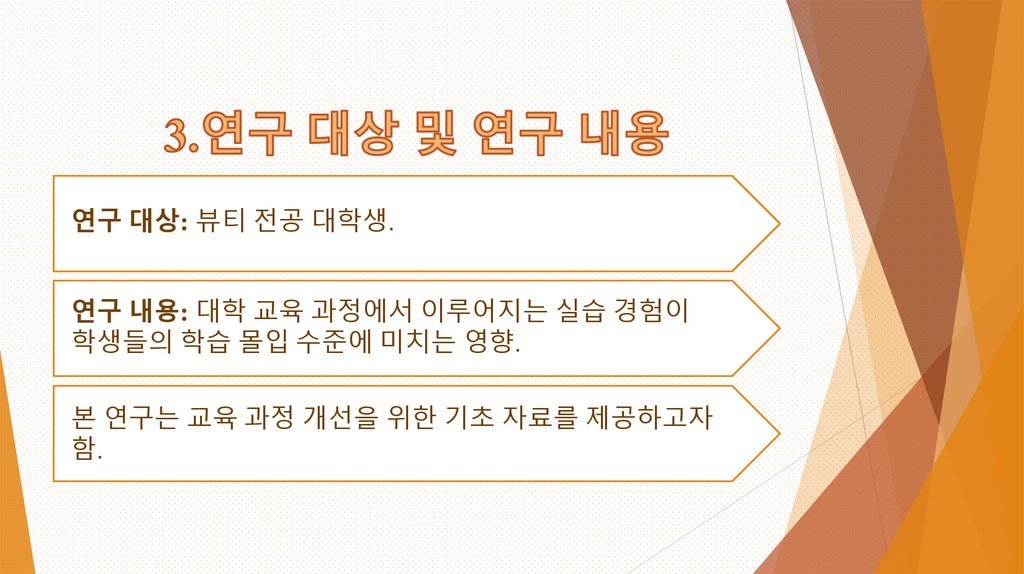 3.연구 대상 및 연구 내용

연구 대상: 뷰티 전공 대학생.

연구 내용: 대학 교육 과정에서 이루어지는 실습 경험이 학생들의 학습 몰입 수준에 미치는 영향.

본 연구는 교육 과정 개선을 위한 기초 자료를 제공하고자 함.